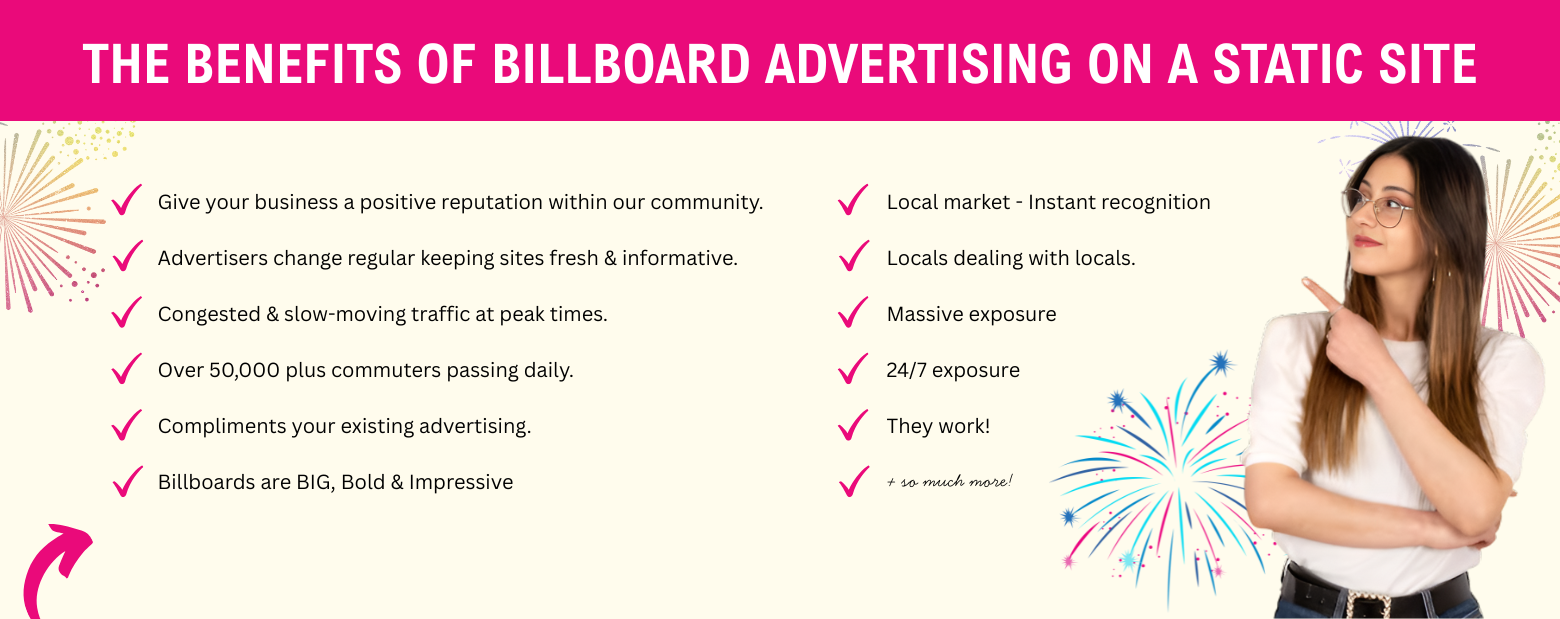 THE BENEFITS OF BILLBOARD ADVERTISING ON A STATIC SITE

Give your business a positive reputation within our community.

Advertisers change regular keeping sites fresh & informative.

Congested & slow-moving traffic at peak times.

Over 50,000 plus commuters passing daily.

Compliments your existing advertising.

Billboards are BIG, Bold & Impressive

Local market - Instant recognition

Locals dealing with locals.

Massive exposure

24/7 exposure

They work!

+ so much more!